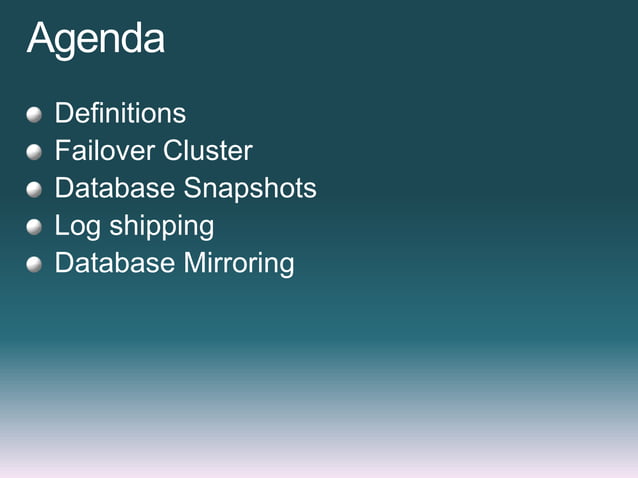 Agenda

- Definitions
- Failover Cluster
- Database Snapshots
- Log shipping
- Database Mirroring